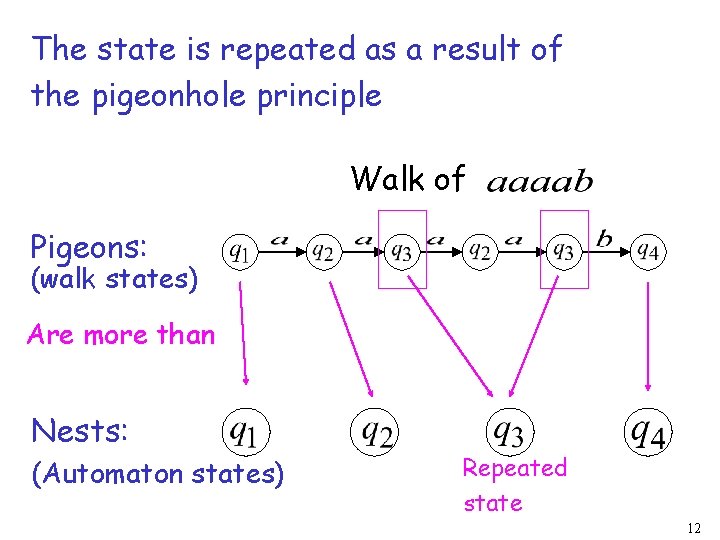 The state is repeated as a result of the pigeonhole principle

Walk of $aaaab$

Pigeons:
(walk states)

$q_1$ $a$ $q_2$ $a$ $q_3$ $a$ $q_2$ $a$ $q_3$ $b$ $q_4$

Are more than

Nests:
(Automaton states)

$q_1$ $q_2$ $q_3$ $q_4$

Repeated state

12